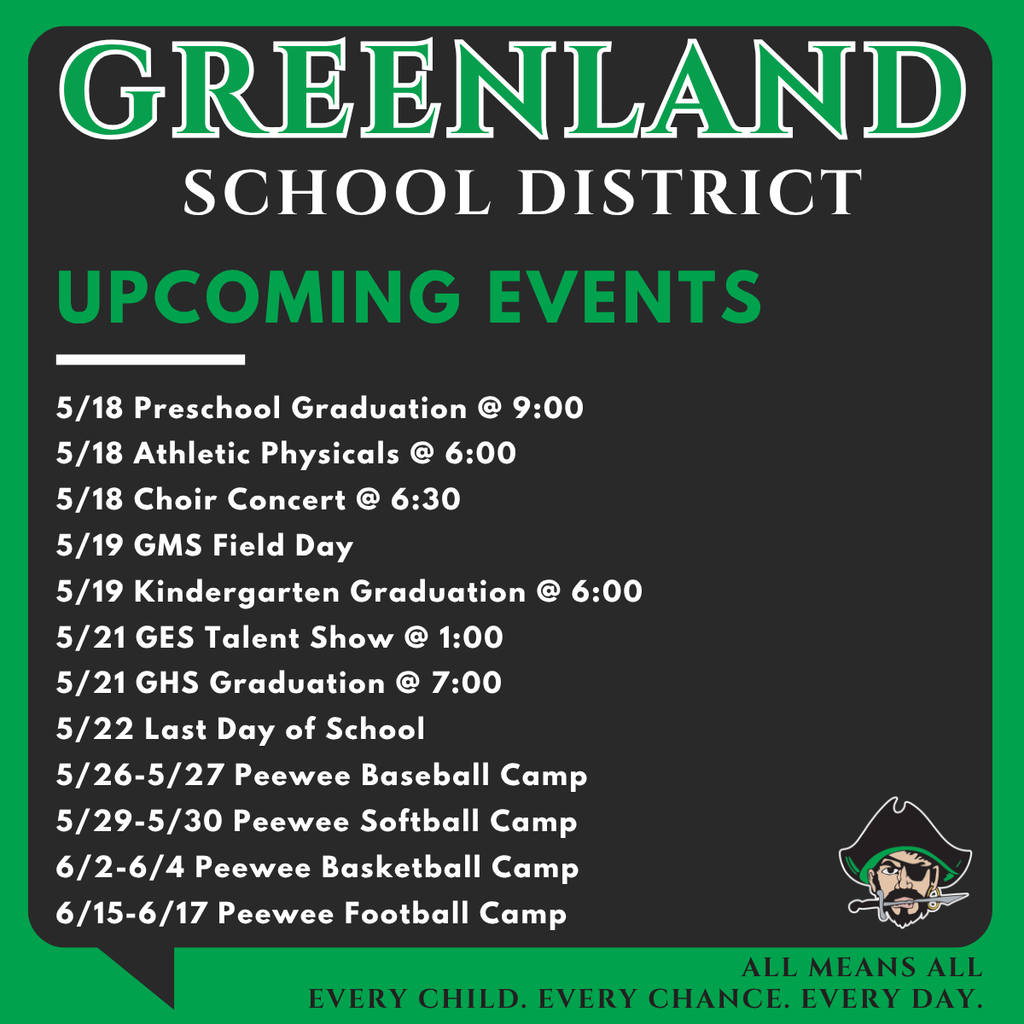 GREENLAND
SCHOOL DISTRICT

UPCOMING EVENTS

5/18 Preschool Graduation @ 9:00
5/18 Athletic Physicals @ 6:00
5/18 Choir Concert @ 6:30
5/19 GMS Field Day
5/19 Kindergarten Graduation @ 6:00
5/21 GES Talent Show @ 1:00
5/21 GHS Graduation @ 7:00
5/22 Last Day of School
5/26-5/27 Peewee Baseball Camp
5/29-5/30 Peewee Softball Camp
6/2-6/4 Peewee Basketball Camp
6/15-6/17 Peewee Football Camp

ALL MEANS ALL
EVERY CHILD. EVERY CHANCE. EVERY DAY.